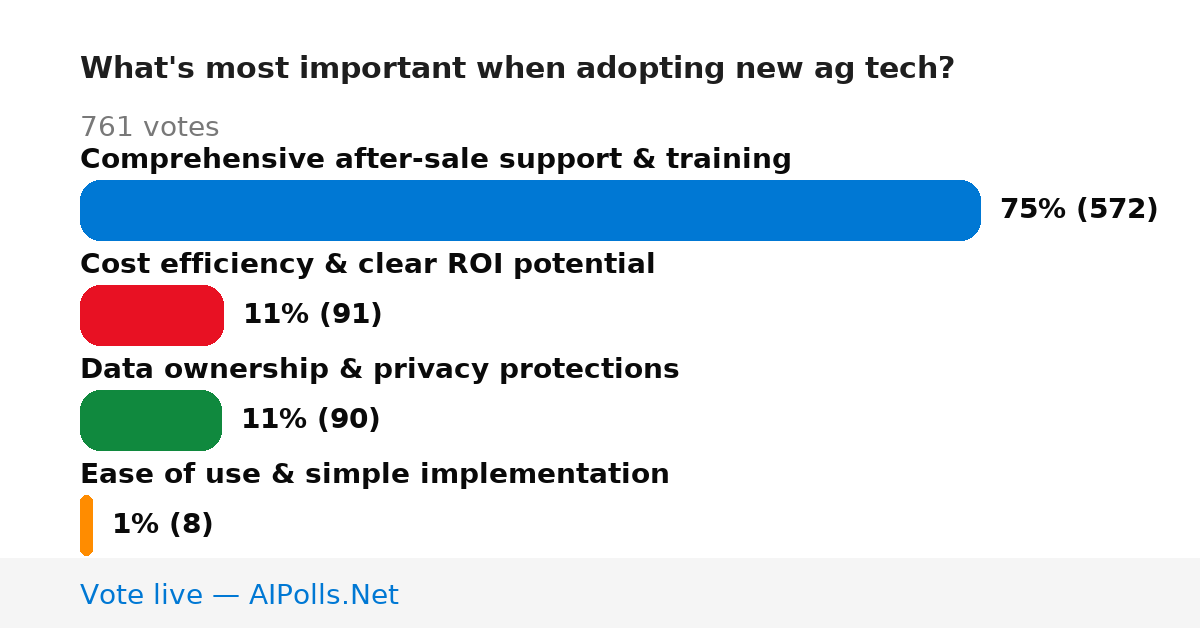 What's most important when adopting new ag tech?

761 votes

Comprehensive after-sale support & training

75% (572)

Cost efficiency & clear ROI potential

11% (91)

Data ownership & privacy protections

11% (90)

Ease of use & simple implementation

1% (8)

Vote live — AIPolls.Net